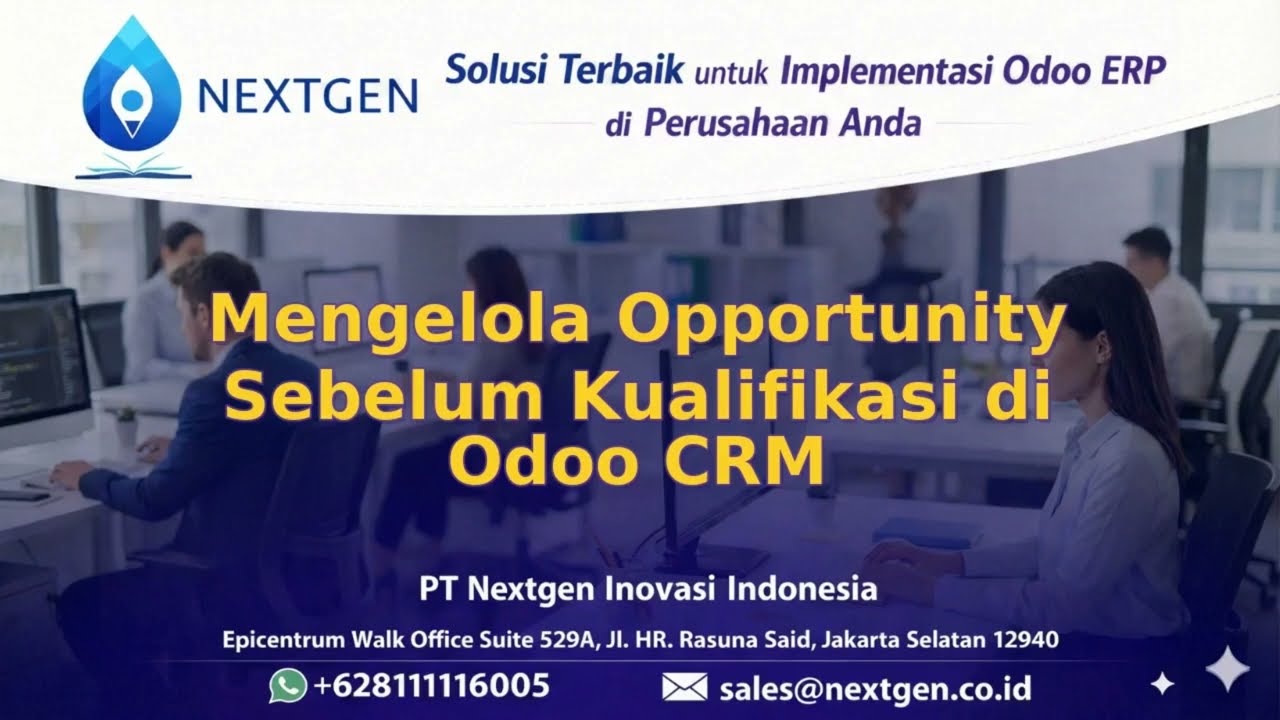 NEXTGEN

Solusi Terbaik untuk Implementasi Odoo ERP di Perusahaan Anda

Mengelola Opportunity Sebelum Kualifikasi di Odoo CRM

PT Nextgen Inovasi Indonesia

Epicentrum Walk Office Suite 529A, Jl. HR. Rasuna Said, Jakarta Selatan 12940

+628111116005

sales@nextgen.co.id